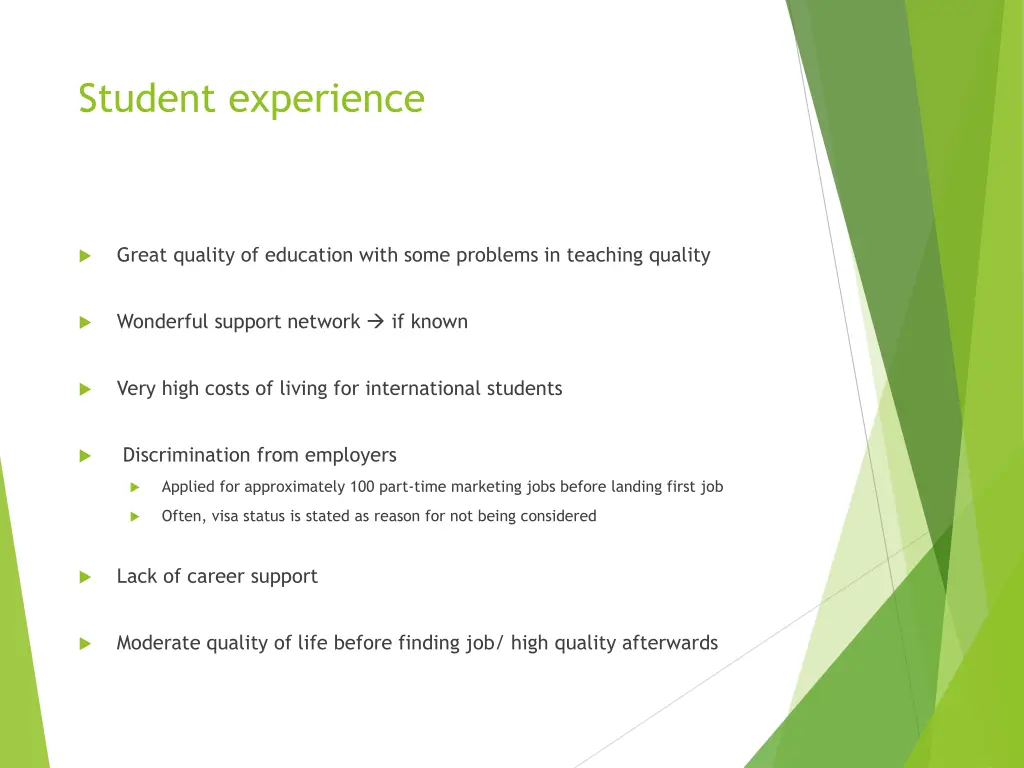 Student experience

Great quality of education with some problems in teaching quality

Wonderful support network → if known

Very high costs of living for international students

Discrimination from employers

Applied for approximately 100 part-time marketing jobs before landing first job

Often, visa status is stated as reason for not being considered

Lack of career support

Moderate quality of life before finding job/ high quality afterwards